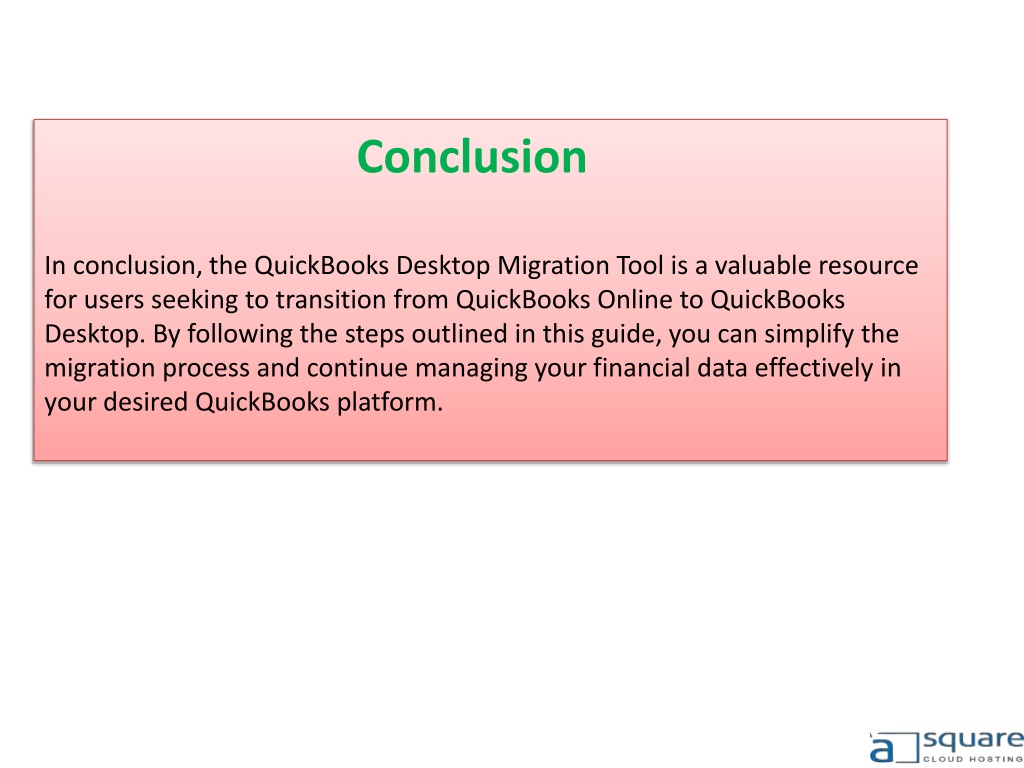 Conclusion

In conclusion, the QuickBooks Desktop Migration Tool is a valuable resource for users seeking to transition from QuickBooks Online to QuickBooks Desktop. By following the steps outlined in this guide, you can simplify the migration process and continue managing your financial data effectively in your desired QuickBooks platform.

a square
CLOUD HOSTING